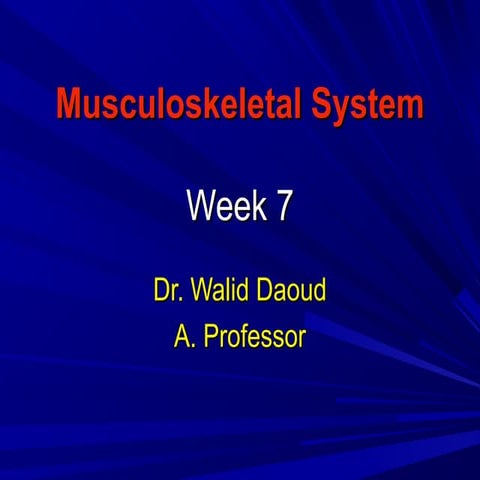 Musculoskeletal System

Week 7

Dr. Walid Daoud

A. Professor